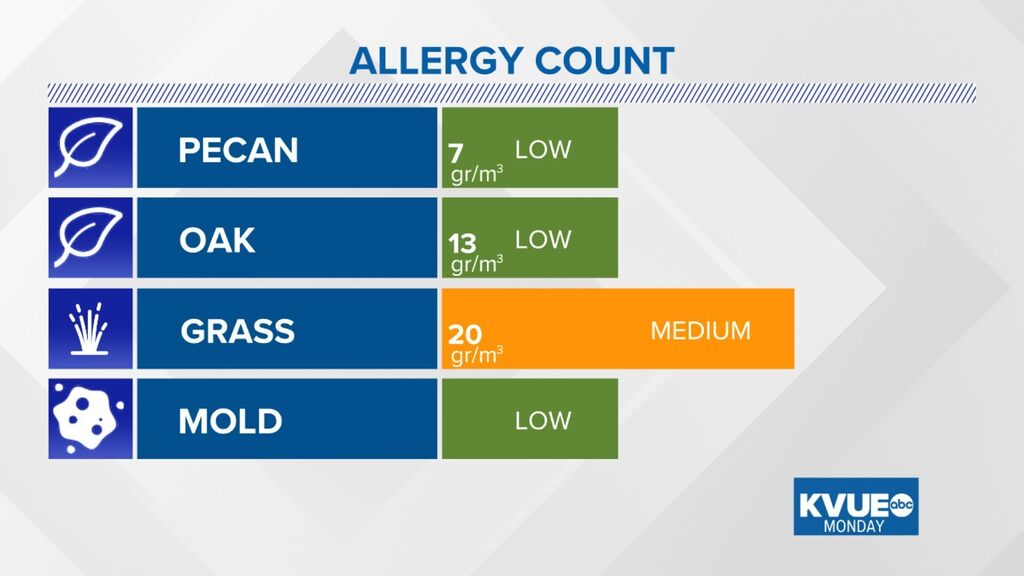 ALLERGY COUNT

| | | |
|---|---|---|
| PECAN | 7 gr/m$^3$ | LOW |
| OAK | 13 gr/m$^3$ | LOW |
| GRASS | 20 gr/m$^3$ | MEDIUM |
| MOLD | | LOW |

KVUE abc
MONDAY